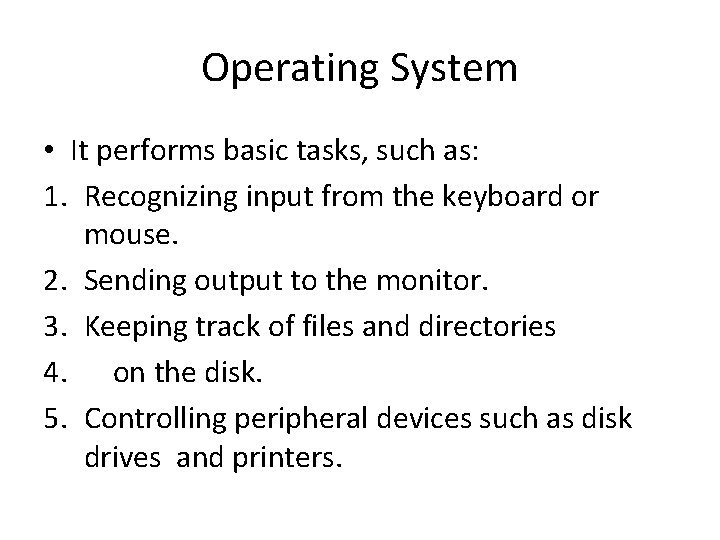 Operating System

• It performs basic tasks, such as:
1. Recognizing input from the keyboard or mouse.
2. Sending output to the monitor.
3. Keeping track of files and directories
4. on the disk.
5. Controlling peripheral devices such as disk drives and printers.